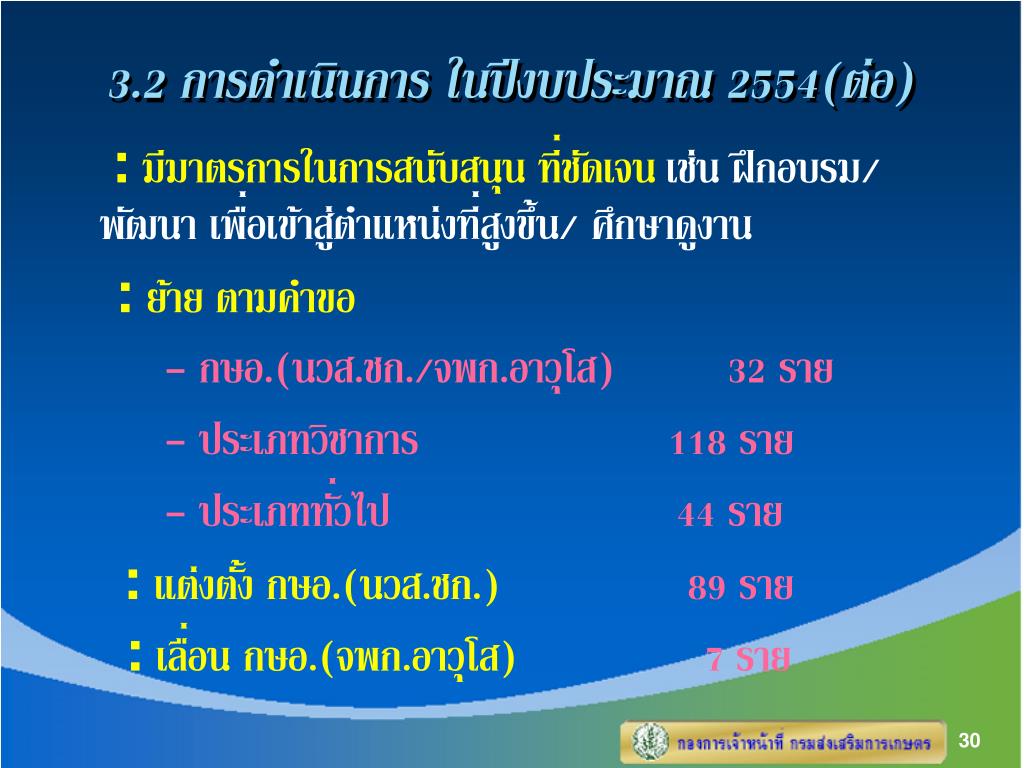 3.2 การดำเนินการ ในปีงบประมาณ 2554(ต่อ)

: มีมาตรการในการสนับสนุน ที่ชัดเจน เช่น ฝึกอบรม/ พัฒนา เพื่อเข้าสู่ตำแหน่งที่สูงขึ้น/ ศึกษาดูงาน

: ย้าย ตามคำขอ

– กษอ.(นวส.ชก./จพก.อาวุโส) 32 ราย

– ประเภทวิชาการ 118 ราย

– ประเภททั่วไป 44 ราย

: แต่งตั้ง กษอ.(นวส.ชก.) 89 ราย

: เลื่อน กษอ.(จพก.อาวุโส) 7 ราย

กองการเจ้าหน้าที่ กรมส่งเสริมการเกษตร

30